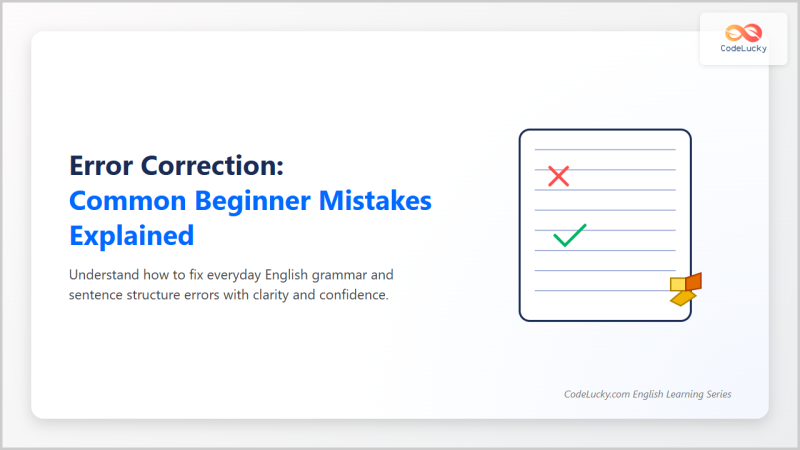 CodeLucky

Error Correction:
Common Beginner Mistakes Explained

Understand how to fix everyday English grammar and sentence structure errors with clarity and confidence.

CodeLucky.com English Learning Series